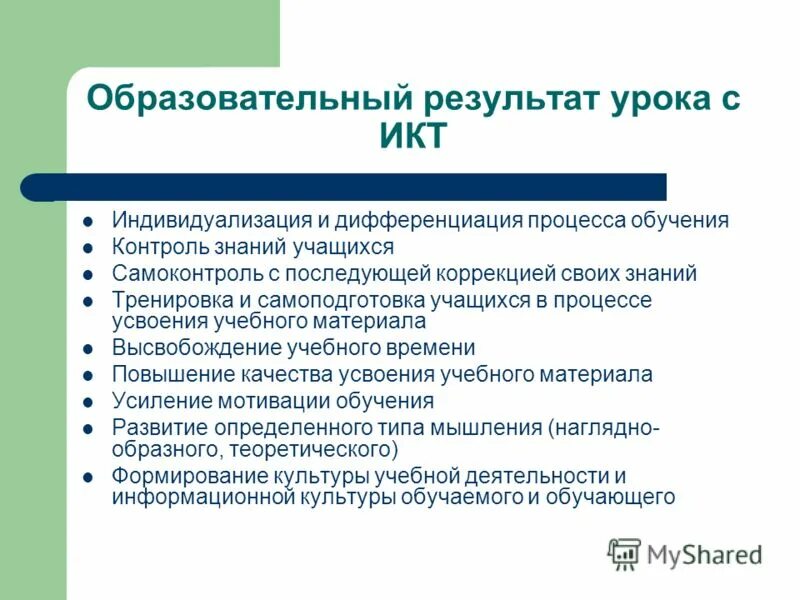 Образовательный результат урока с ИКТ

- Индивидуализация и дифференциация процесса обучения
- Контроль знаний учащихся
- Самоконтроль с последующей коррекцией своих знаний
- Тренировка и самоподготовка учащихся в процессе усвоения учебного материала
- Высвобождение учебного времени
- Повышение качества усвоения учебного материала
- Усиление мотивации обучения
- Развитие определенного типа мышления (наглядно-образного, теоретического)
- Формирование культуры учебной деятельности и информационной культуры обучаемого и обучающего

MyShared